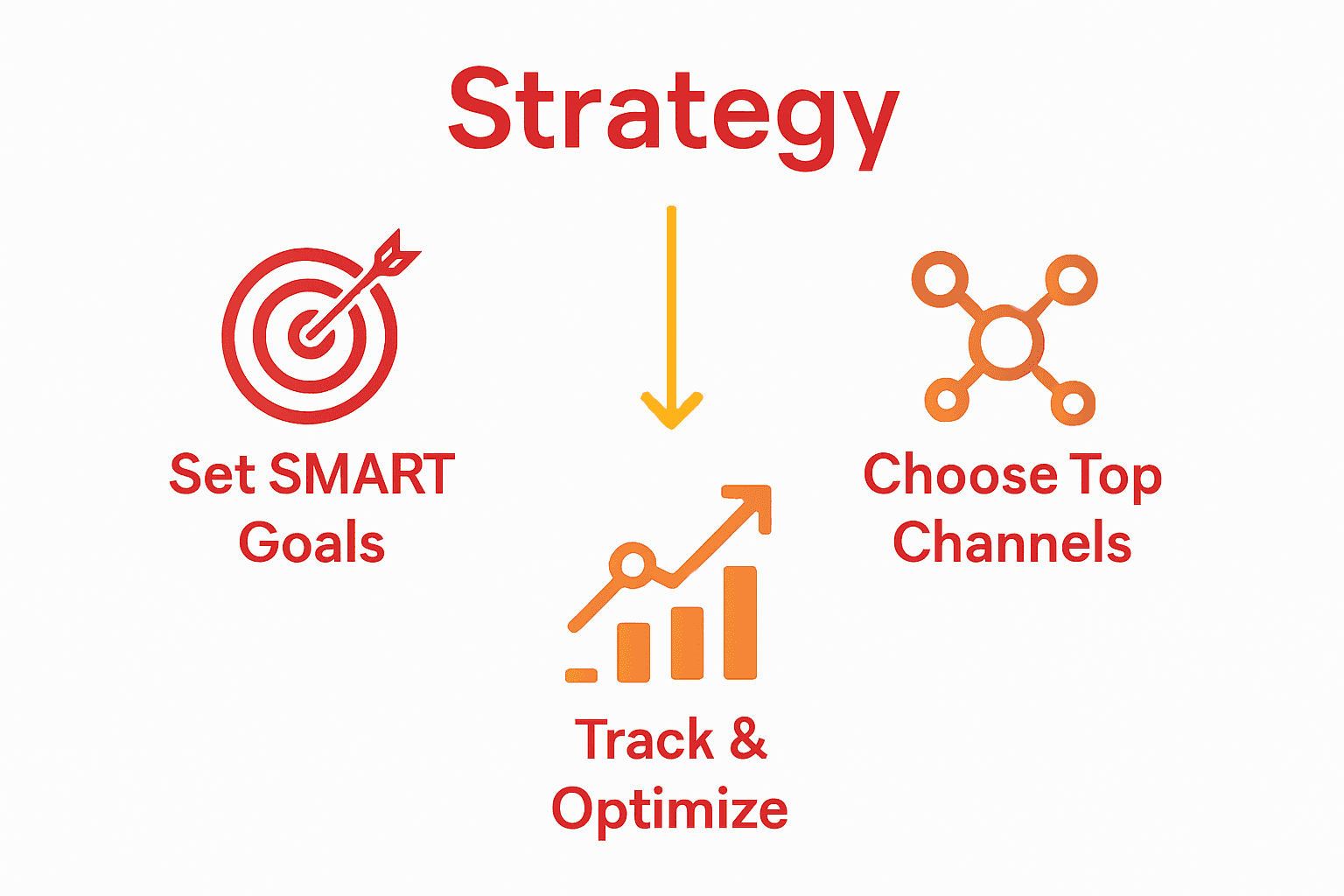 Strategy

Set SMART Goals

Choose Top Channels

Track & Optimize